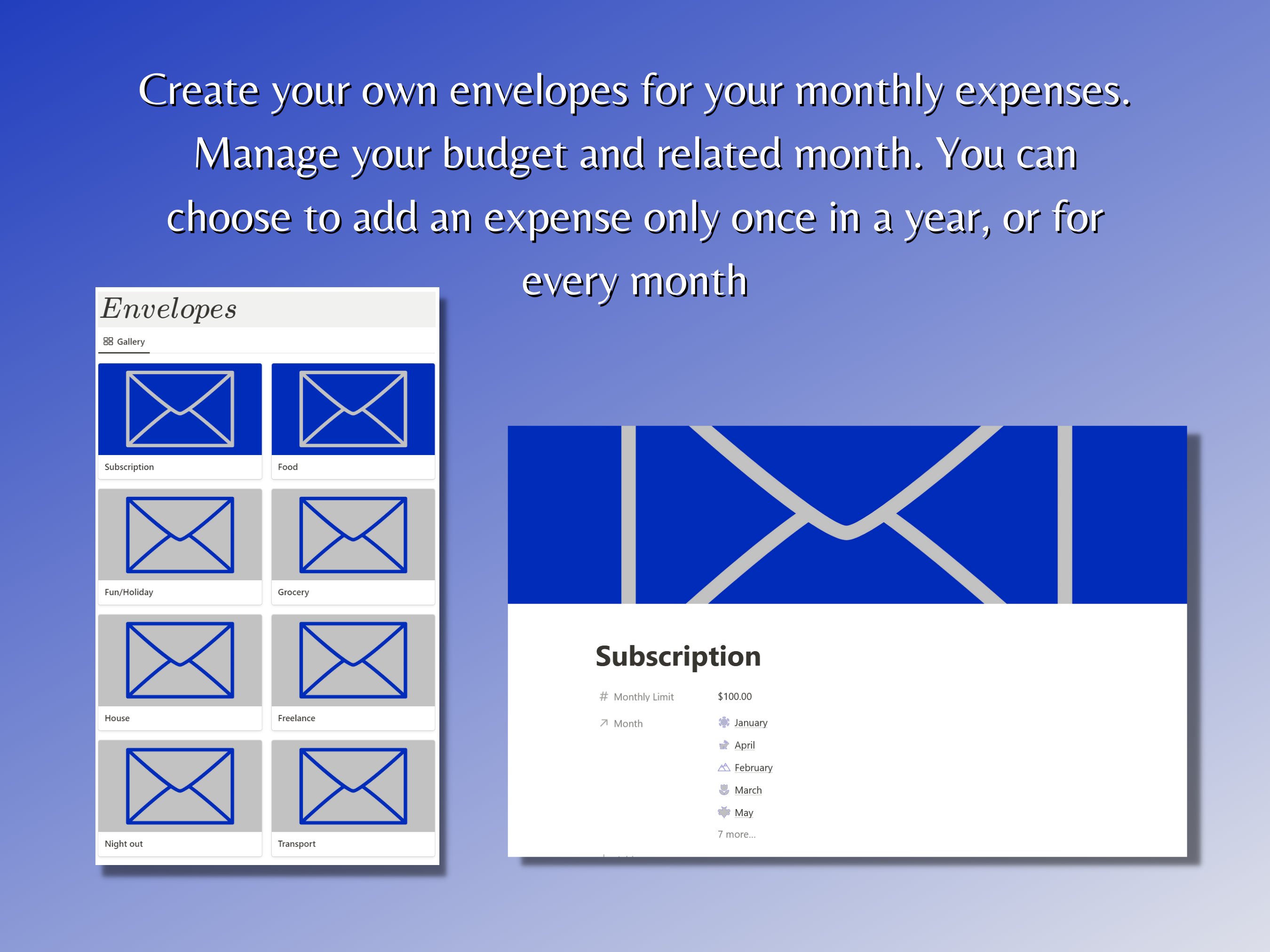 Create your own envelopes for your monthly expenses. Manage your budget and related month. You can choose to add an expense only once in a year, or for every month

Envelopes

Gallery

Subscription

Food

Fun/Holiday

Grocery

House

Freelance

Night out

Transport

Subscription

Monthly Limit $100.00

Month January

April

February

March

May

7 more...